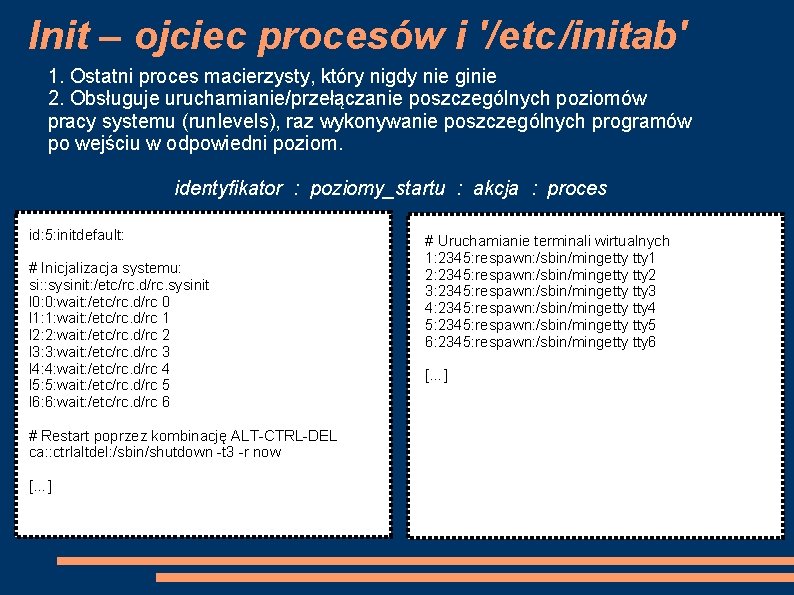 Init – ojciec procesów i '/etc/initab'

1. Ostatni proces macierzysty, który nigdy nie ginie
2. Obsługuje uruchamianie/przełączanie poszczególnych poziomów pracy systemu (runlevels), raz wykonywanie poszczególnych programów po wejściu w odpowiedni poziom.

identyfikator : poziomy_startu : akcja : proces

id:5:initdefault:

# Inicjalizacja systemu:
si::sysinit:/etc/rc.d/rc.sysinit
l0:0:wait:/etc/rc.d/rc 0
l1:1:wait:/etc/rc.d/rc 1
l2:2:wait:/etc/rc.d/rc 2
l3:3:wait:/etc/rc.d/rc 3
l4:4:wait:/etc/rc.d/rc 4
l5:5:wait:/etc/rc.d/rc 5
l6:6:wait:/etc/rc.d/rc 6

# Restart poprzez kombinację ALT-CTRL-DEL
ca::ctrlaltdel:/sbin/shutdown -t3 -r now

[...]

# Uruchamianie terminali wirtualnych
1:2345:respawn:/sbin/mingetty tty1
2:2345:respawn:/sbin/mingetty tty2
3:2345:respawn:/sbin/mingetty tty3
4:2345:respawn:/sbin/mingetty tty4
5:2345:respawn:/sbin/mingetty tty5
6:2345:respawn:/sbin/mingetty tty6

[...]